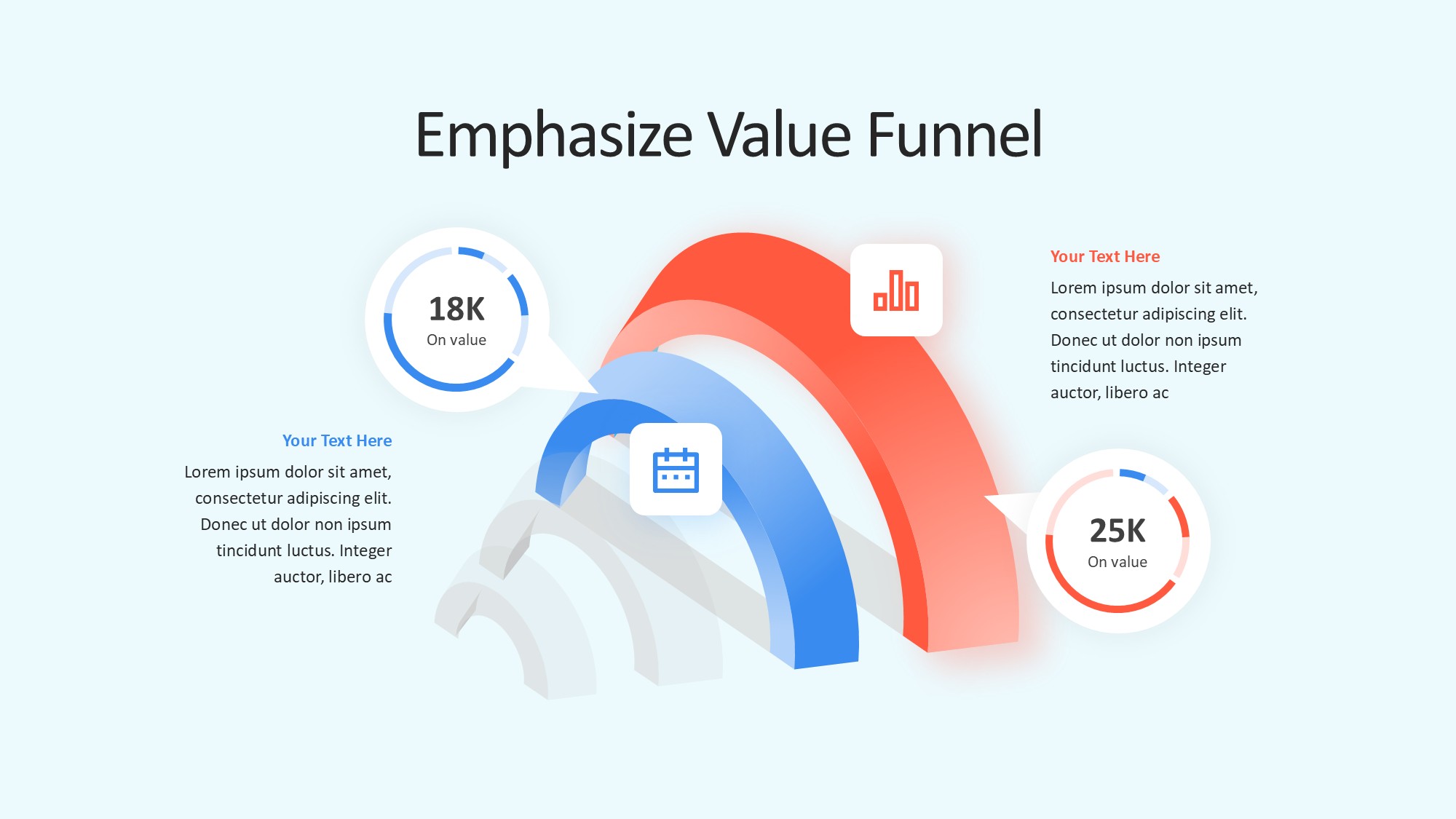 Emphasize Value Funnel

18K
On value

Your Text Here
Lorem ipsum dolor sit amet, consectetur adipiscing elit. Donec ut dolor non ipsum tincidunt luctus. Integer auctor, libero ac

Your Text Here
Lorem ipsum dolor sit amet, consectetur adipiscing elit. Donec ut dolor non ipsum tincidunt luctus. Integer auctor, libero ac

25K
On value